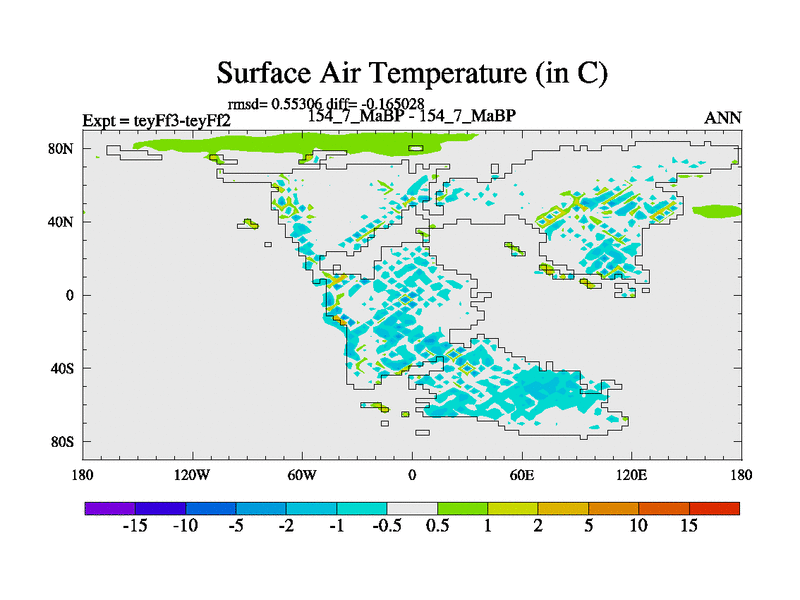 Surface Air Temperature (in C)

rmsd= 0.55306 diff= -0.165028

Expt = teyFf3-teyFf2

154_7_MaBP - 154_7_MaBP

ANN

80N
40N
0
40S
80S

180
120W
60W
0
60E
120E
180

-15
-10
-5
-2
-1
-0.5
0.5
1
2
5
10
15